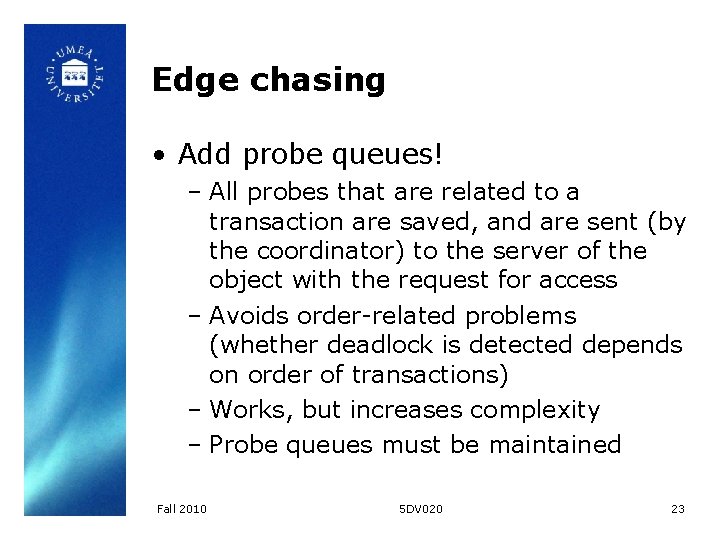 UMEÅ UNIVERSITET

Edge chasing

• Add probe queues!
– All probes that are related to a transaction are saved, and are sent (by the coordinator) to the server of the object with the request for access
– Avoids order-related problems (whether deadlock is detected depends on order of transactions)
– Works, but increases complexity
– Probe queues must be maintained

Fall 2010 5DV020 23